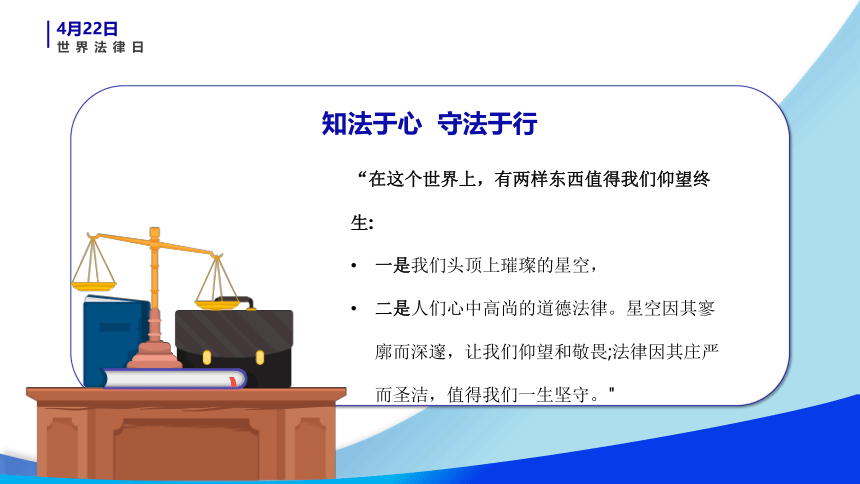 4月22日
世界法律日

知法于心 守法于行

“在这个世界上，有两样东西值得我们仰望终生:

• 一是我们头顶上璀璨的星空，

• 二是人们心中高尚的道德法律。星空因其寥廓而深邃，让我们仰望和敬畏;法律因其庄严而圣洁，值得我们一生坚守。"